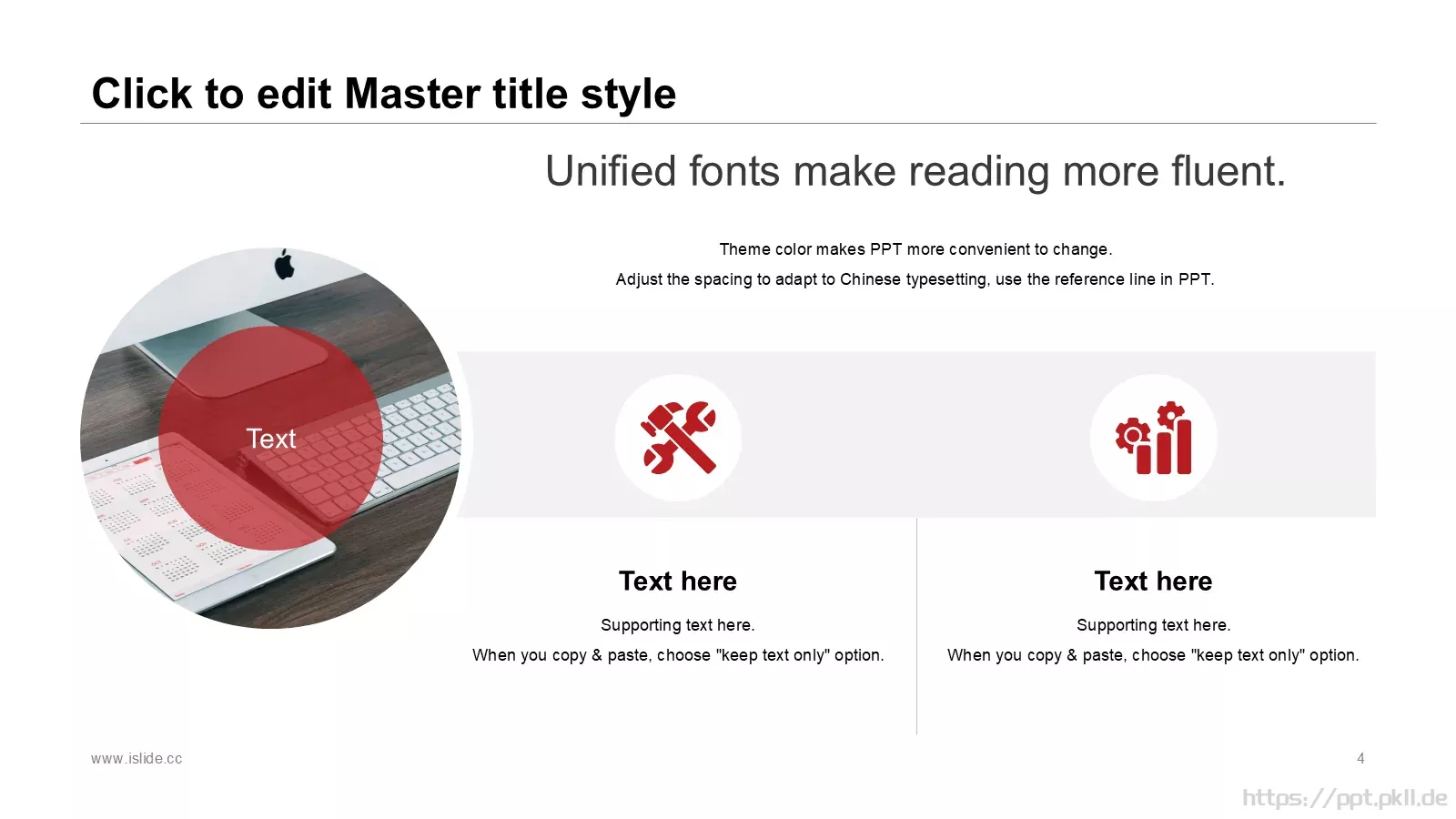 Click to edit Master title style

Unified fonts make reading more fluent.

Theme color makes PPT more convenient to change.

Adjust the spacing to adapt to Chinese typesetting, use the reference line in PPT.

Text

Text here

Supporting text here.

When you copy & paste, choose "keep text only" option.

Text here

Supporting text here.

When you copy & paste, choose "keep text only" option.

www.islide.cc

4

https://ppt.pkll.de